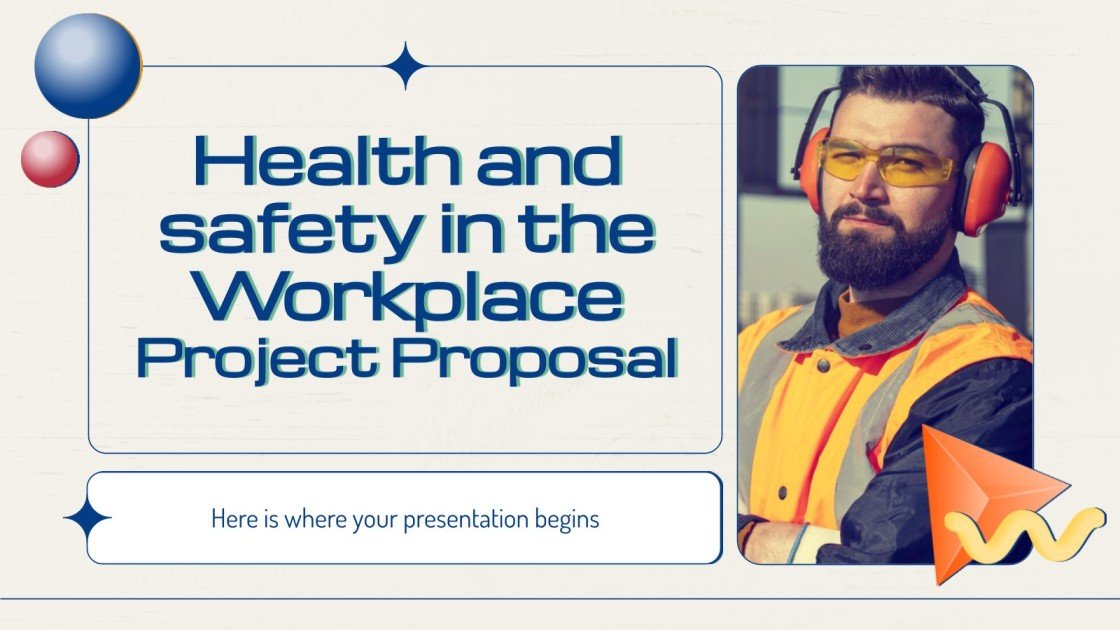 Health and safety in the Workplace Project Proposal

Here is where your presentation begins